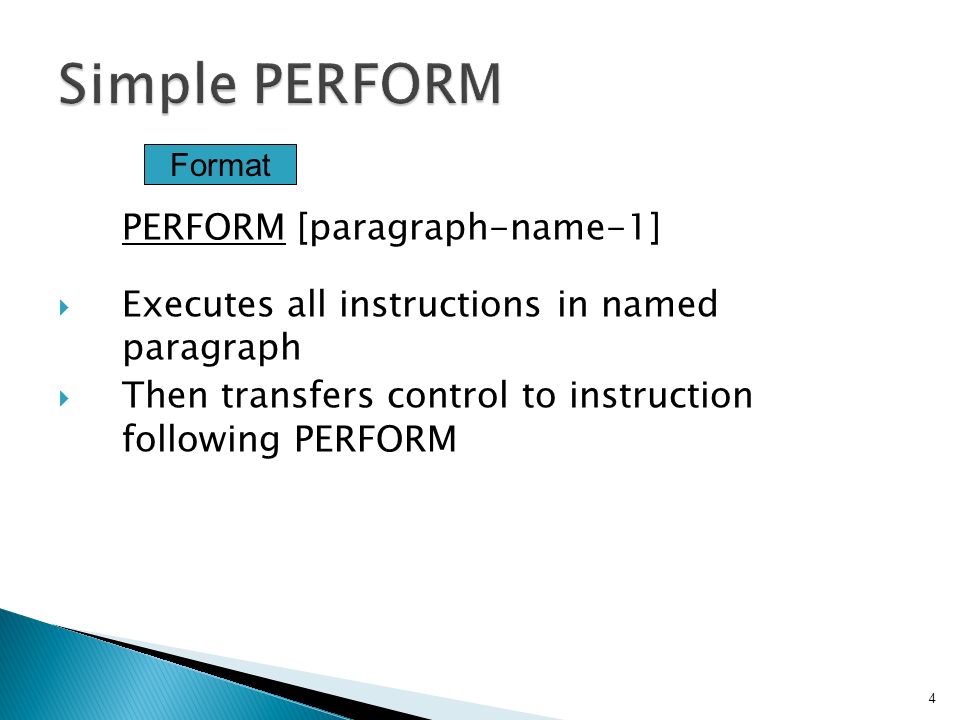 Simple PERFORM

Format

PERFORM [paragraph-name-1]

Executes all instructions in named paragraph

Then transfers control to instruction following PERFORM

4